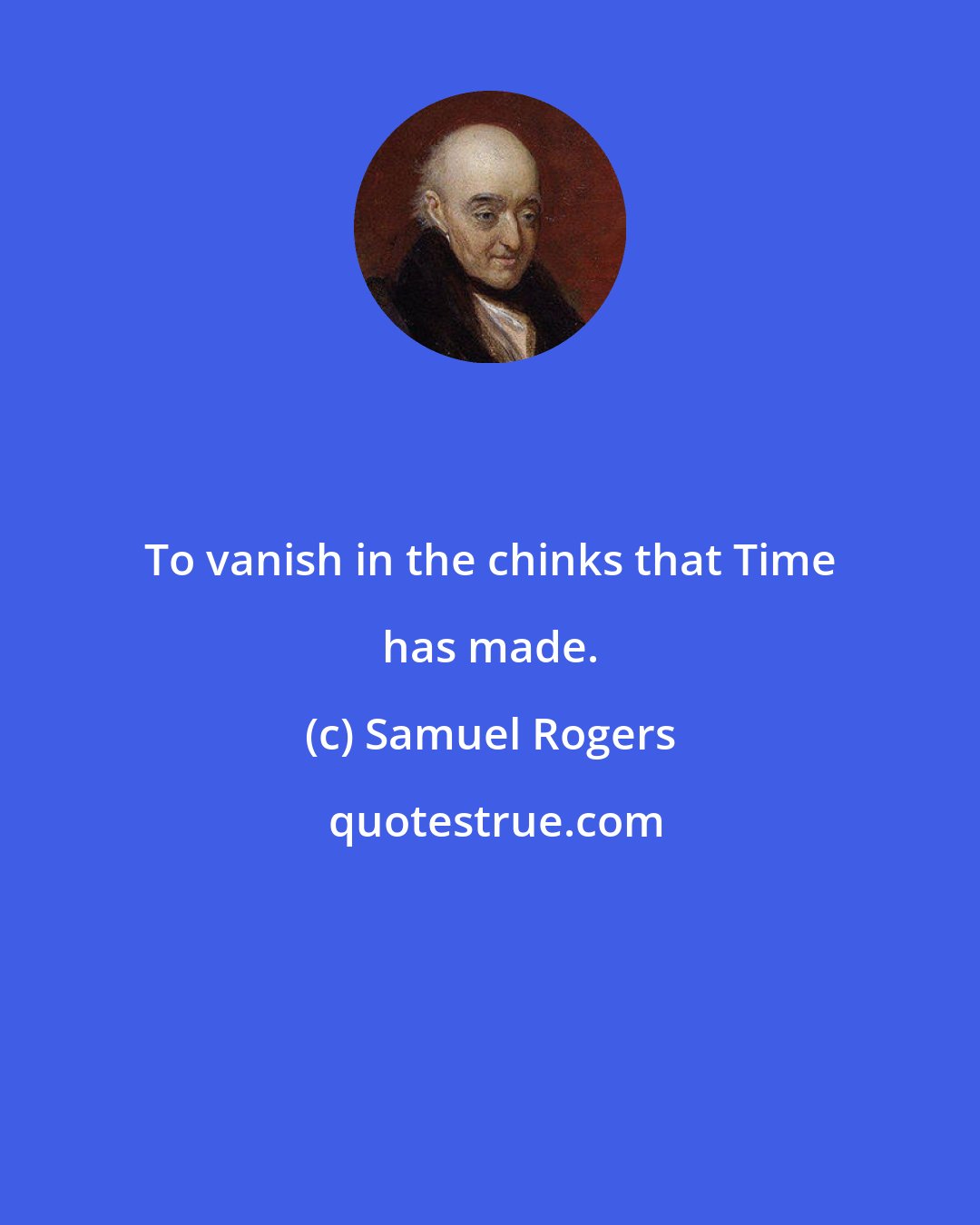 To vanish in the chinks that Time has made.

(c) Samuel Rogers

quotestrue.com